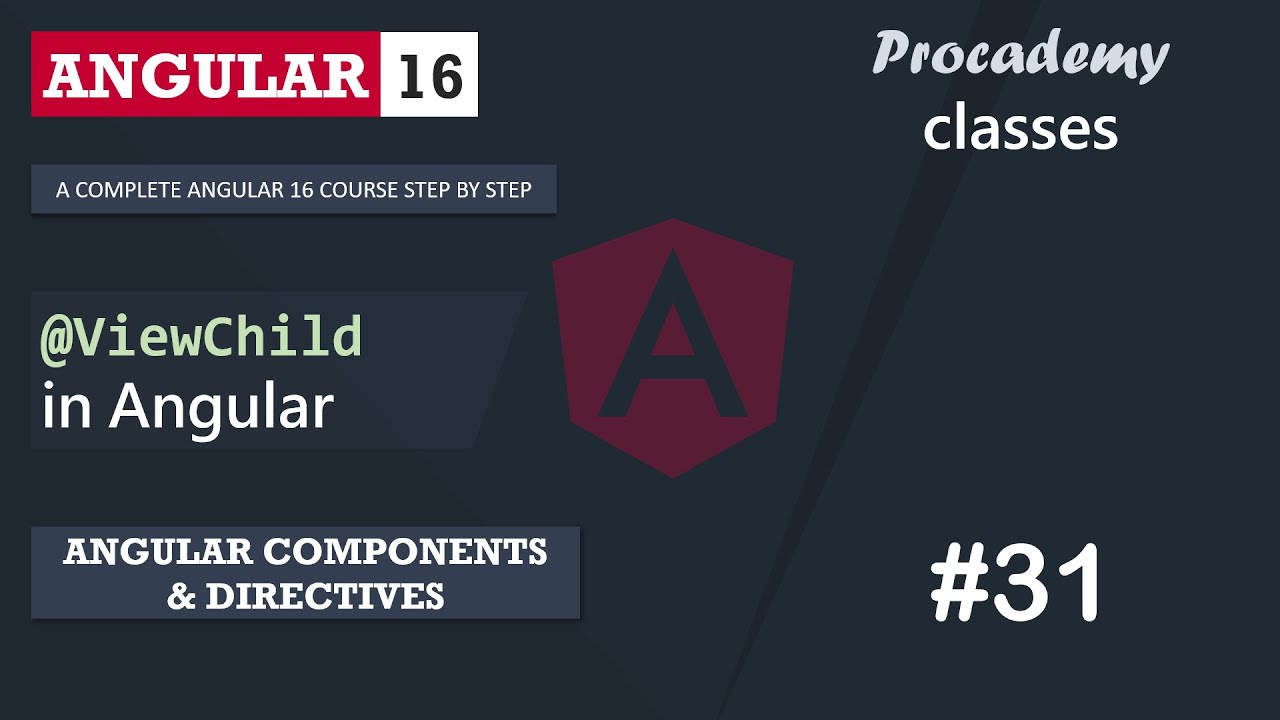 ANGULAR 16

Procademy
classes

A COMPLETE ANGULAR 16 COURSE STEP BY STEP

A

@ViewChild
in Angular

ANGULAR COMPONENTS
& DIRECTIVES

#31